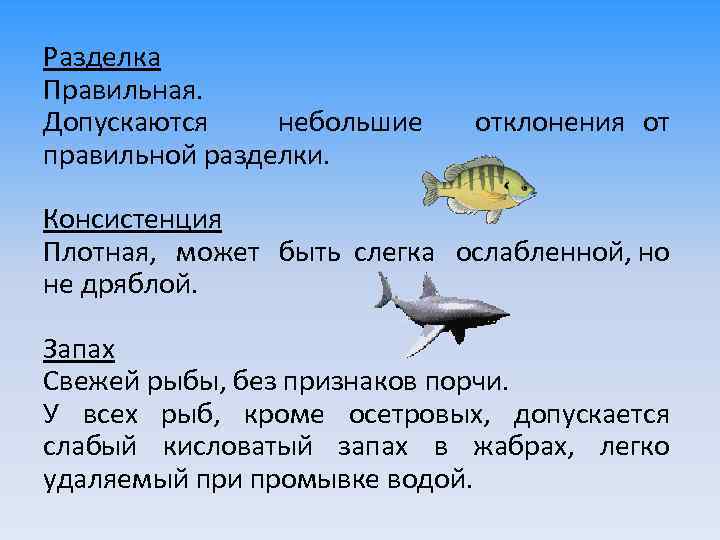 Разделка
Правильная.
Допускаются небольшие отклонения от правильной разделки.

Консистенция
Плотная, может быть слегка ослабленной, но не дряблой.

Запах
Свежей рыбы, без признаков порчи.
У всех рыб, кроме осетровых, допускается слабый кисловатый запах в жабрах, легко удаляемый при промывке водой.